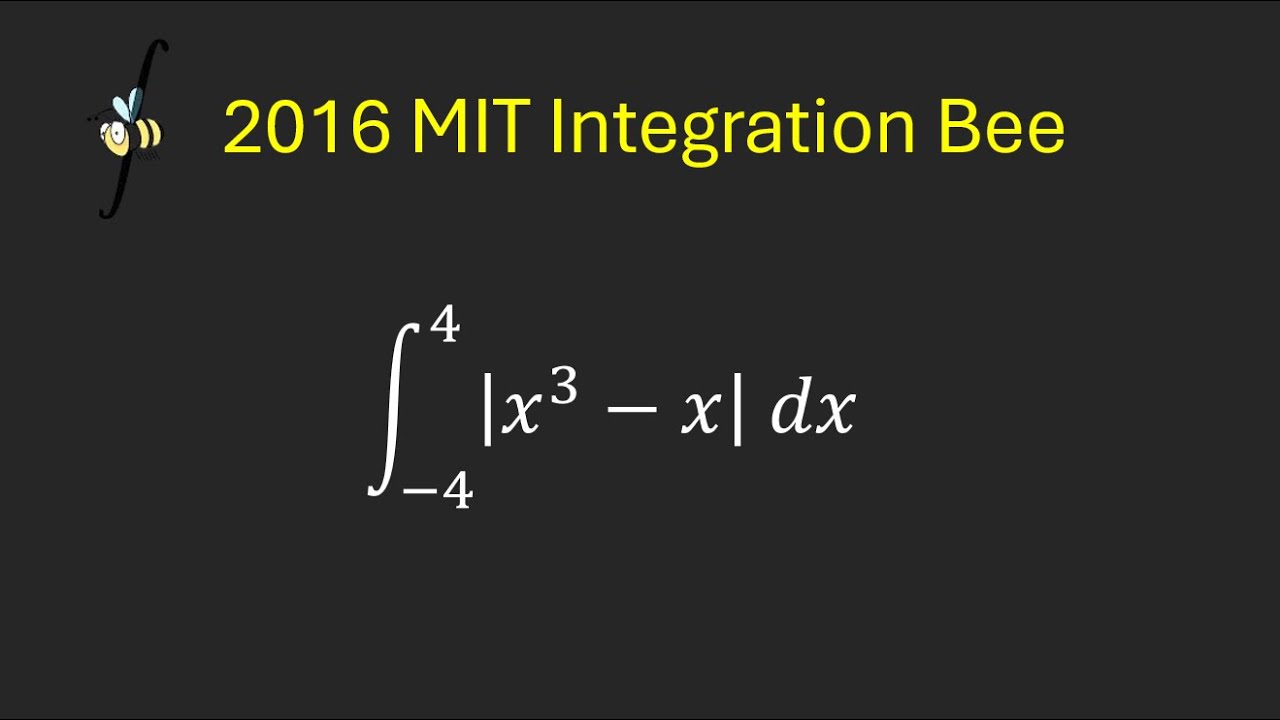 2016 MIT Integration Bee

$\int_{-4}^{4} |x^3 - x| \, dx$